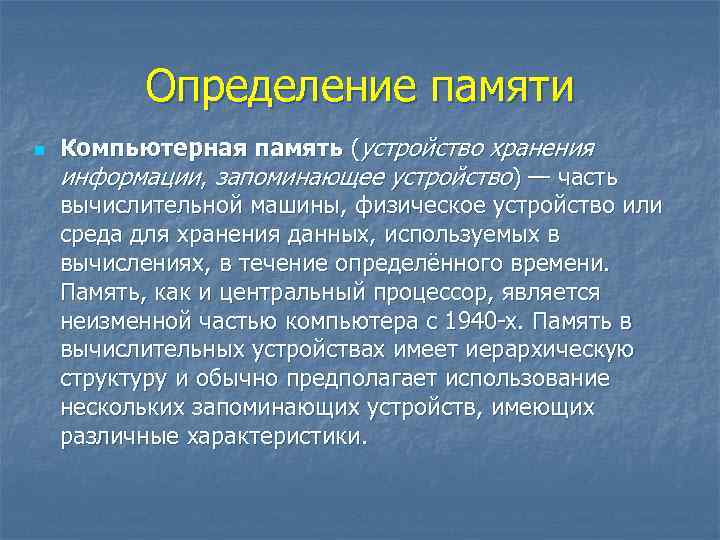 Определение памяти

Компьютерная память (устройство хранения информации, запоминающее устройство) — часть вычислительной машины, физическое устройство или среда для хранения данных, используемых в вычислениях, в течение определённого времени. Память, как и центральный процессор, является неизменной частью компьютера с 1940-х. Память в вычислительных устройствах имеет иерархическую структуру и обычно предполагает использование нескольких запоминающих устройств, имеющих различные характеристики.